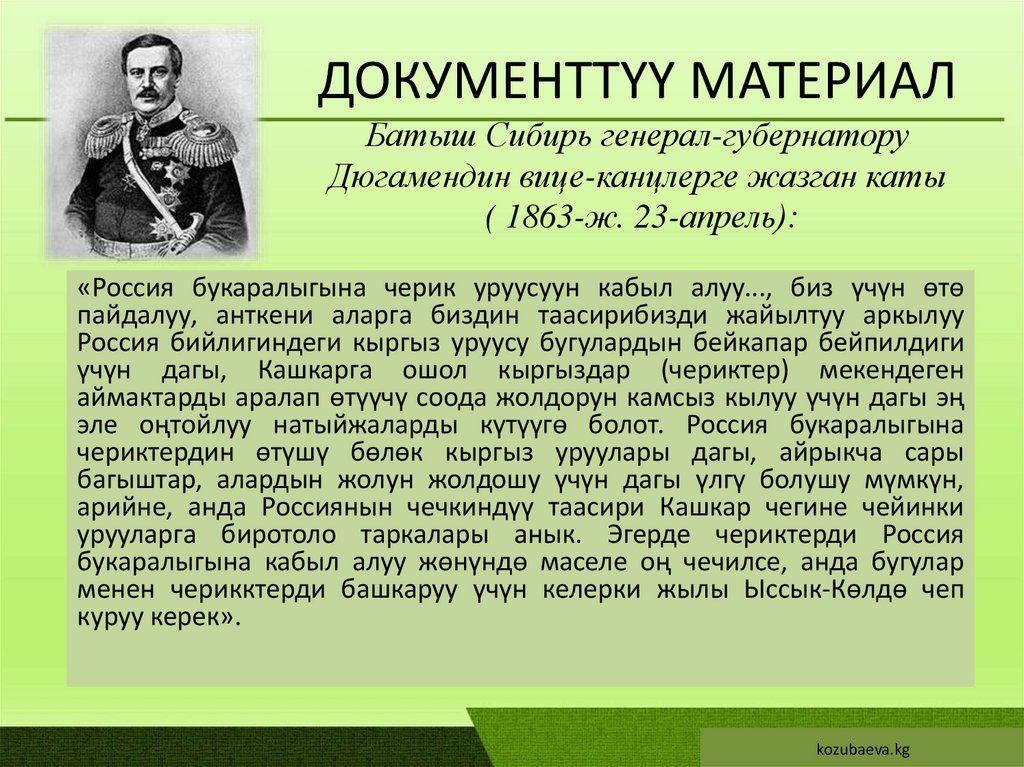 ДОКУМЕНТТҮҮ МАТЕРИАЛ

Батыш Сибирь генерал-губернатору Дюгамендин вице-канцлерге жазган каты ( 1863-ж. 23-апрель):

«Россия букаралыгына черик уруусуун кабыл алуу..., биз үчүн өтө пайдалуу, анткени аларга биздин таасирибизди жайылтуу аркылуу Россия бийлигиндеги кыргыз уруусу бугулардын бейкапар бейпилдиги үчүн дагы, Кашкарга ошол кыргыздар (чериктер) мекендеген аймактарды аралап өтүүчү соода жолдорун камсыз кылуу үчүн дагы эң эле оңтойлуу натыйжаларды күтүүгө болот. Россия букаралыгына чериктердин өтүшү бөлөк кыргыз уруулары дагы, айрыкча сары багыштар, алардын жолун жолдошу үчүн дагы үлгү болушу мүмкүн, арийне, анда Россиянын чечкиндүү таасири Кашкар чегине чейинки урууларга биротоло таркалары анык. Эгерде чериктерди Россия букаралыгына кабыл алуу жөнүндө маселе оң чечилсе, анда бугулар менен черикктерди башкаруу үчүн келерки жылы Ыссык-Көлдө чеп куруу керек».

kozubaeva.kg